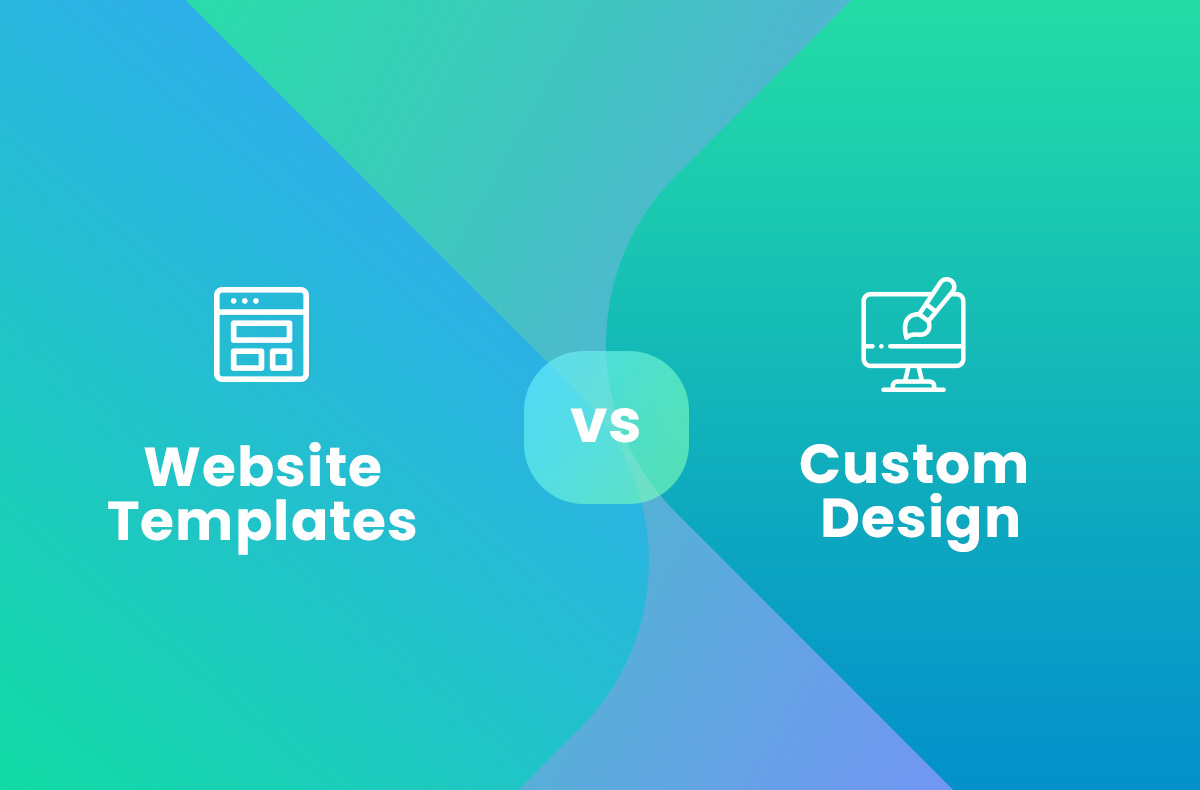 Website Templates

vs

Custom Design